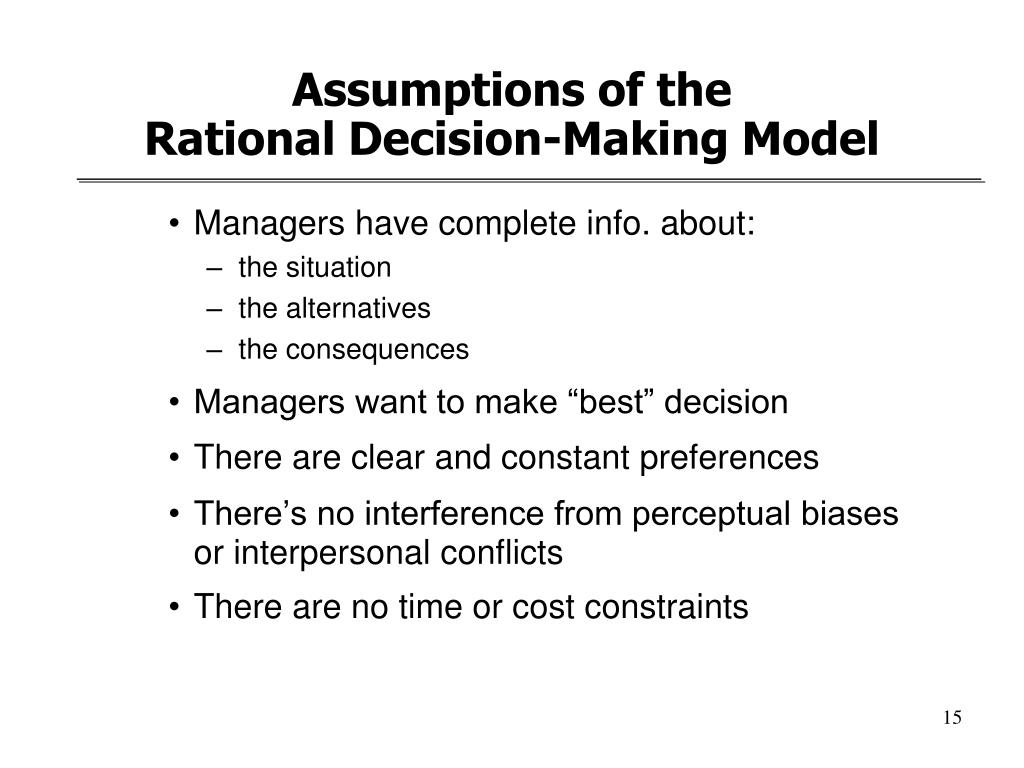 Assumptions of the
Rational Decision-Making Model

• Managers have complete info. about:
– the situation
– the alternatives
– the consequences

• Managers want to make “best” decision

• There are clear and constant preferences

• There’s no interference from perceptual biases or interpersonal conflicts

• There are no time or cost constraints

15